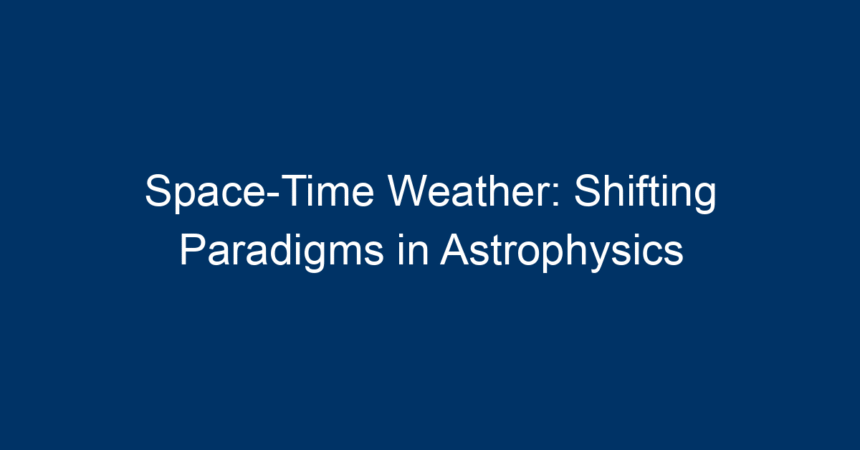 Space-Time Weather: Shifting Paradigms in Astrophysics